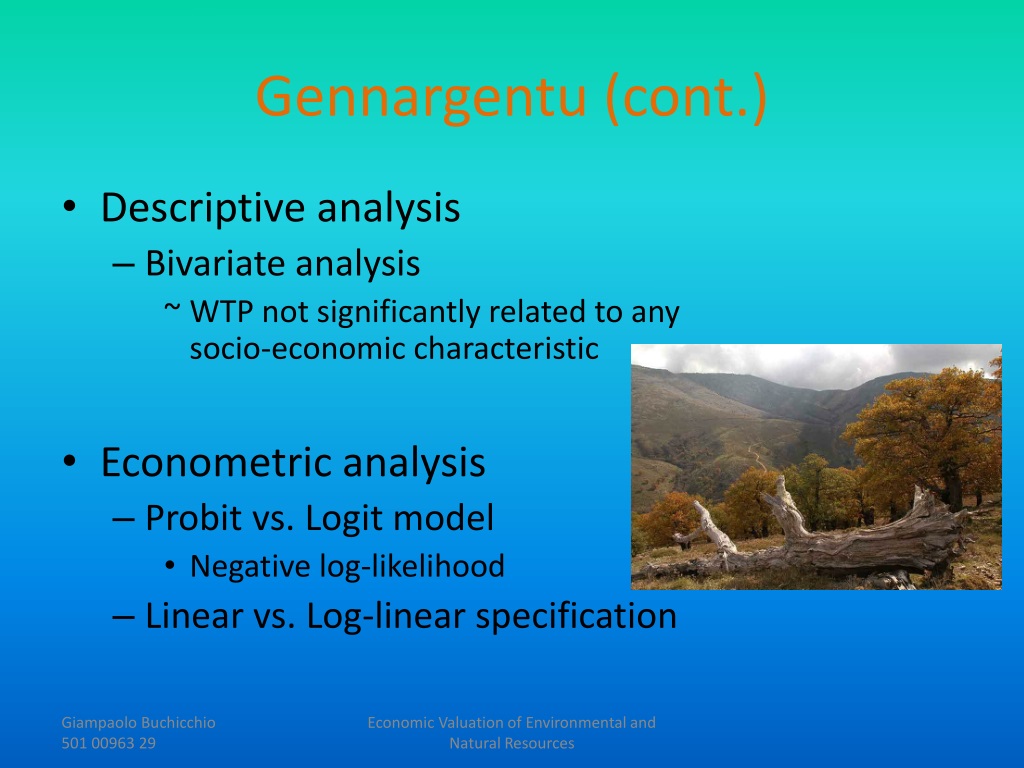 Gennargentu (cont.)

• Descriptive analysis
– Bivariate analysis
~ WTP not significantly related to any socio-economic characteristic

• Econometric analysis
– Probit vs. Logit model
• Negative log-likelihood
– Linear vs. Log-linear specification

Giampaolo Buchicchio
501 00963 29

Economic Valuation of Environmental and Natural Resources